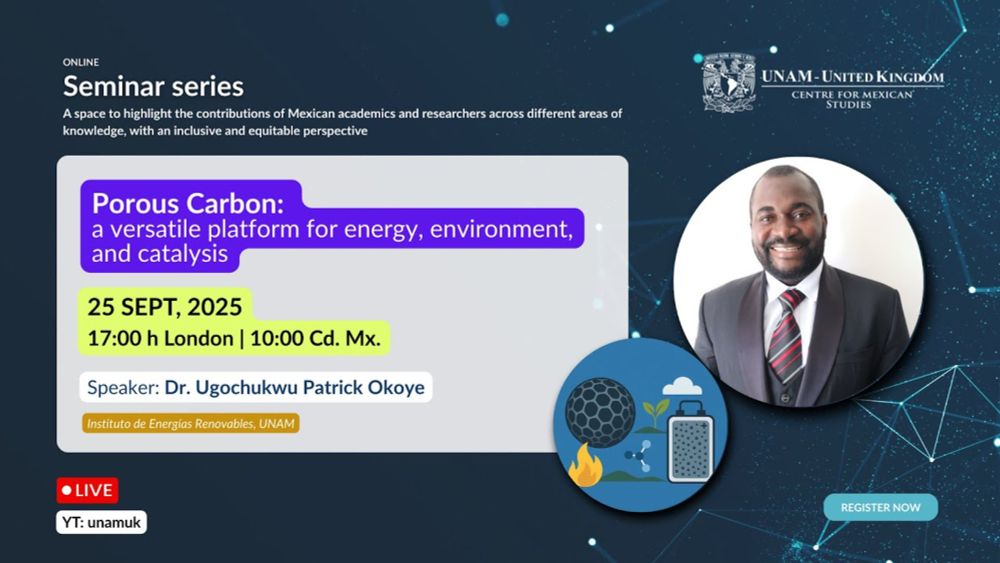 ONLINE
Seminar series
A space to highlight the contributions of Mexican academics and researchers across different areas of knowledge, with an inclusive and equitable perspective

UNAM - UNITED KINGDOM
CENTRE FOR MEXICAN STUDIES

Porous Carbon:
a versatile platform for energy, environment, and catalysis

25 SEPT, 2025
17:00 h London | 10:00 Cd. Mx.

Speaker: Dr. Ugochukwu Patrick Okoye

Instituto de Energías Renovables, UNAM

LIVE
YT: unamuk

REGISTER NOW